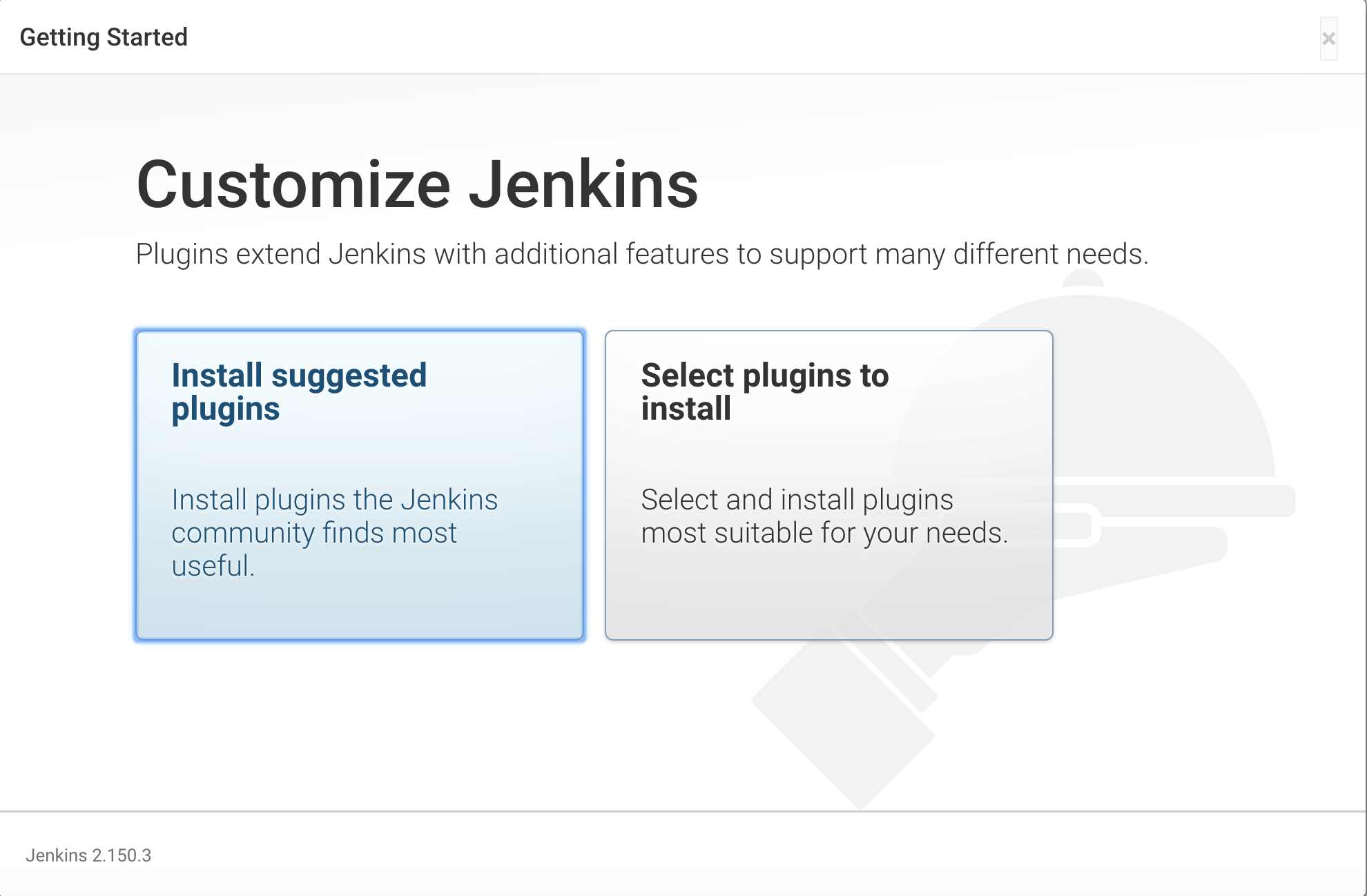 Getting Started

×

Customize Jenkins

Plugins extend Jenkins with additional features to support many different needs.

Install suggested plugins

Install plugins the Jenkins community finds most useful.

Select plugins to install

Select and install plugins most suitable for your needs.

Jenkins 2.150.3